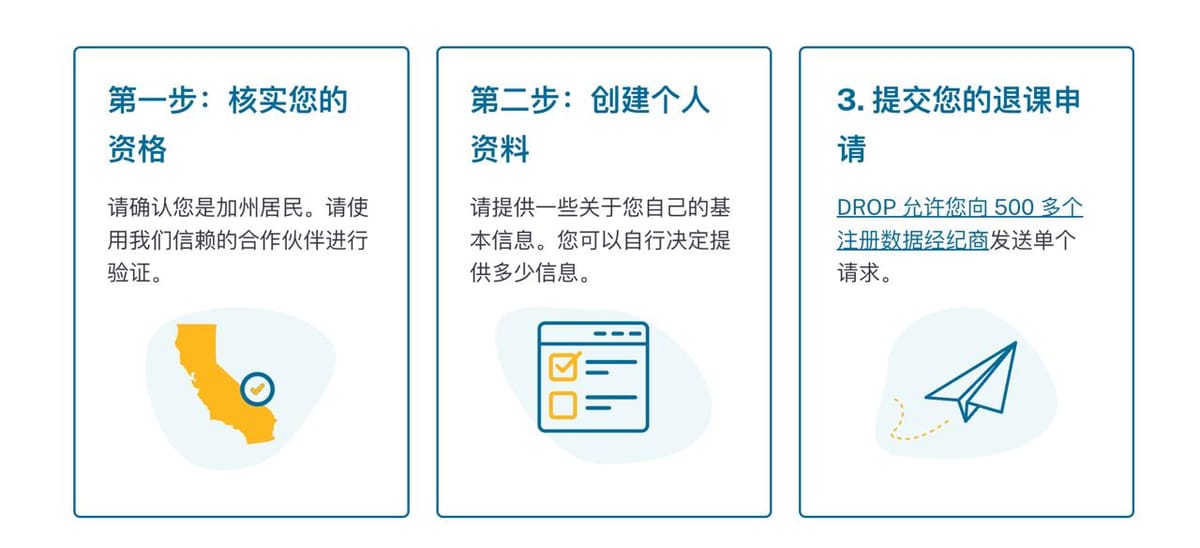 第一步：核实您的资格

请确认您是加州居民。请使用我们信赖的合作伙伴进行验证。

第二步：创建个人资料

请提供一些关于您自己的基本信息。您可以自行决定提供多少信息。

3. 提交您的退课申请

DROP 允许您向 500 多个注册数据经纪商发送单个请求。